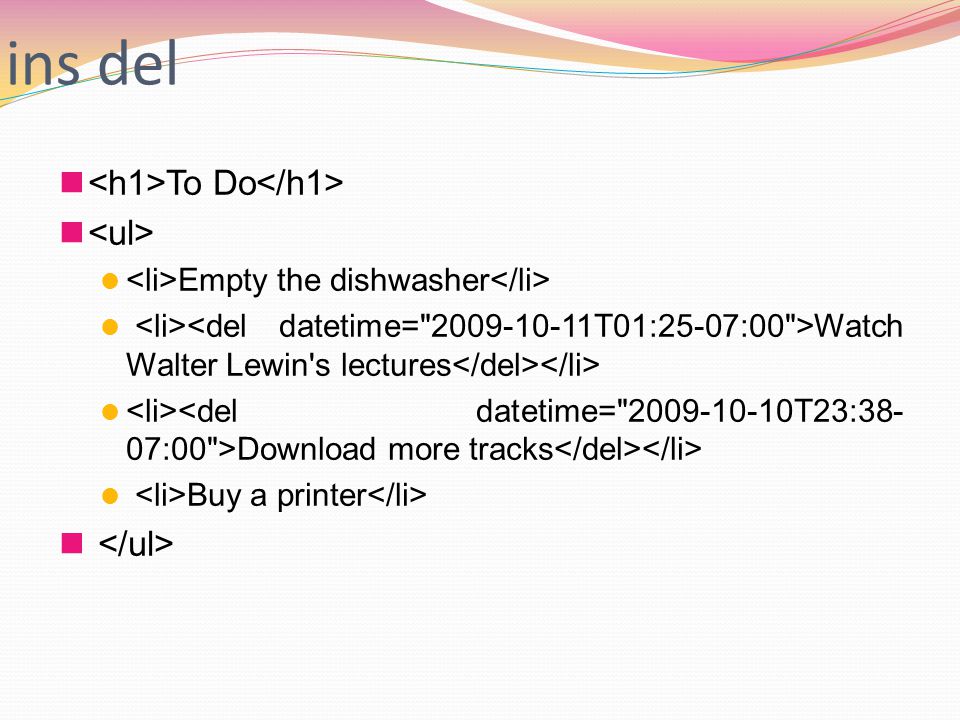 ins del

<h1>To Do</h1>
<ul>
<li>Empty the dishwasher</li>
<li><del datetime="2009-10-11T01:25-07:00">Watch Walter Lewin's lectures</del></li>
<li><del datetime="2009-10-10T23:38-07:00">Download more tracks</del></li>
<li>Buy a printer</li>
</ul>